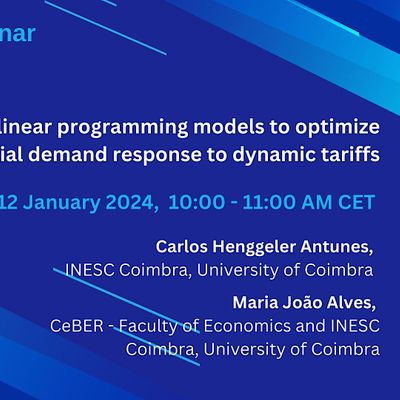 nar

linear programming models to optimize ial demand response to dynamic tariffs

12 January 2024, 10:00 - 11:00 AM CET

Carlos Henggeler Antunes,
INESC Coimbra, University of Coimbra

Maria João Alves,
CeBER - Faculty of Economics and INESC Coimbra, University of Coimbra